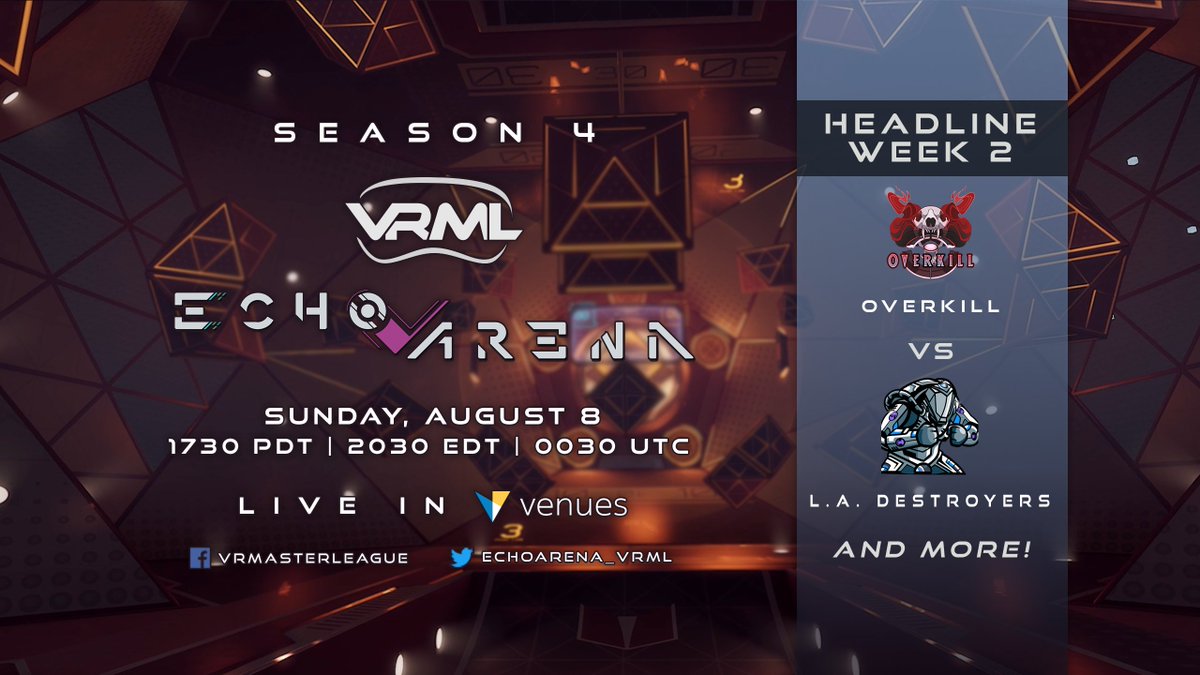 SEASON 4

VRML

ECHO ARENA

SUNDAY, AUGUST 8
1730 PDT | 2030 EDT | 0030 UTC

LIVE IN venues

VRMASTERLEAGUE

ECHOARENA_VRML

HEADLINE WEEK 2

OVERKILL

OVERKILL

VS

L.A. DESTROYERS

AND MORE!